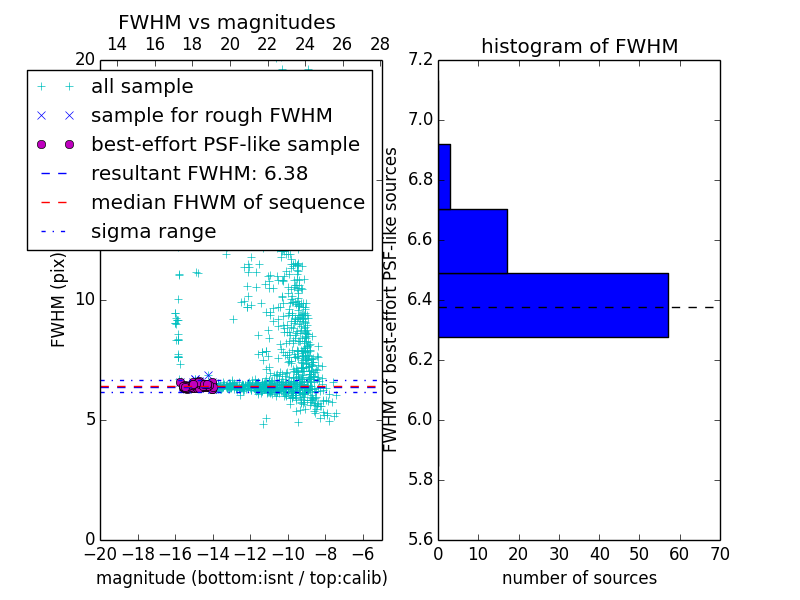 FWHM vs magnitudes

14 16 18 20 22 24 26 28

20

all sample
sample for rough FWHM
best-effort PSF-like sample
resultant FWHM: 6.38
median FHWM of sequence
sigma range

FWHM (pix)

10

5

0

−20 −18 −16 −14 −12 −10 −8 −6

magnitude (bottom:isnt / top:calib)

histogram of FWHM

7.2
7.0
6.8
6.6
6.4
6.2
6.0
5.8
5.6

FWHM of best-effort PSF-like sources

0 10 20 30 40 50 60 70

number of sources